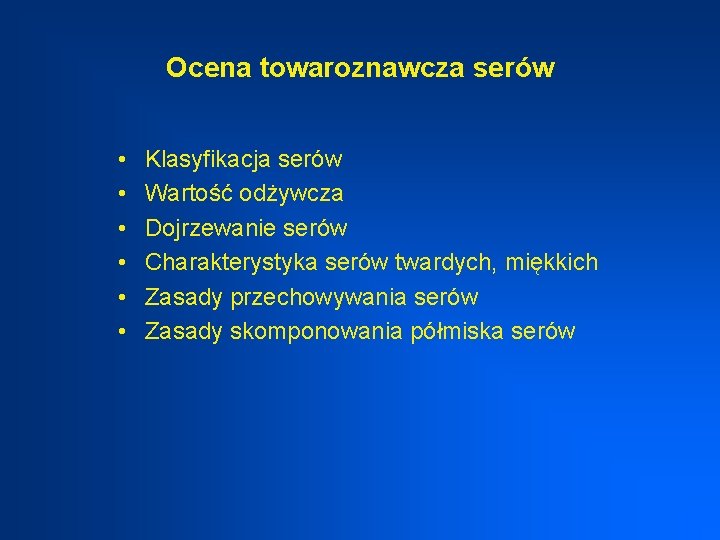 Ocena towaroznawcza serów

• Klasyfikacja serów
• Wartość odżywcza
• Dojrzewanie serów
• Charakterystyka serów twardych, miękkich
• Zasady przechowywania serów
• Zasady skomponowania półmiska serów